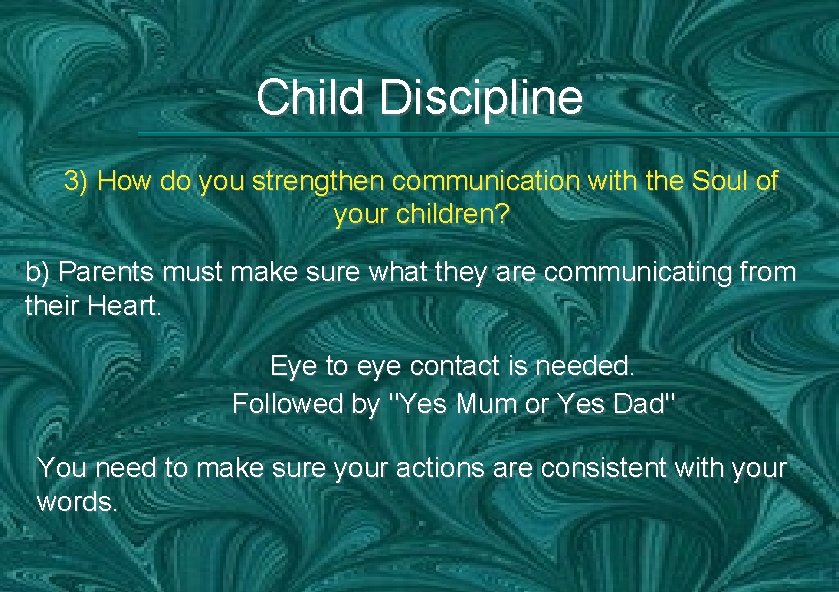 Child Discipline

3) How do you strengthen communication with the Soul of your children?

b) Parents must make sure what they are communicating from their Heart.

Eye to eye contact is needed.
Followed by "Yes Mum or Yes Dad"

You need to make sure your actions are consistent with your words.